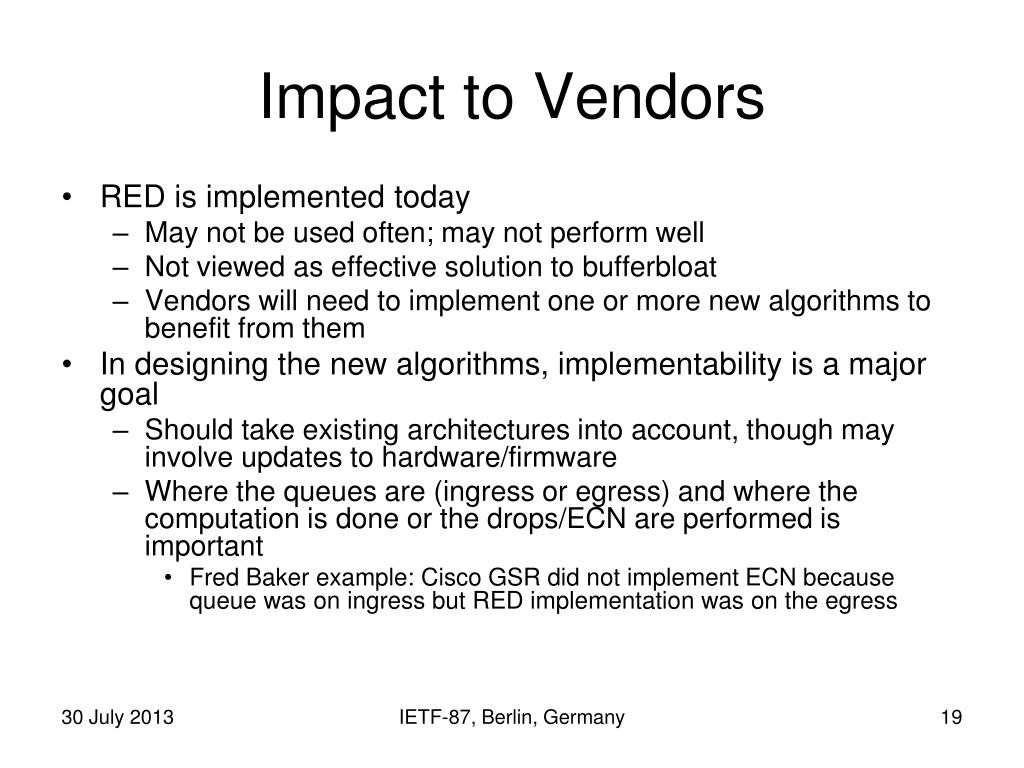 Impact to Vendors

• RED is implemented today
– May not be used often; may not perform well
– Not viewed as effective solution to bufferbloat
– Vendors will need to implement one or more new algorithms to benefit from them
• In designing the new algorithms, implementability is a major goal
– Should take existing architectures into account, though may involve updates to hardware/firmware
– Where the queues are (ingress or egress) and where the computation is done or the drops/ECN are performed is important
• Fred Baker example: Cisco GSR did not implement ECN because queue was on ingress but RED implementation was on the egress

30 July 2013
IETF-87, Berlin, Germany
19